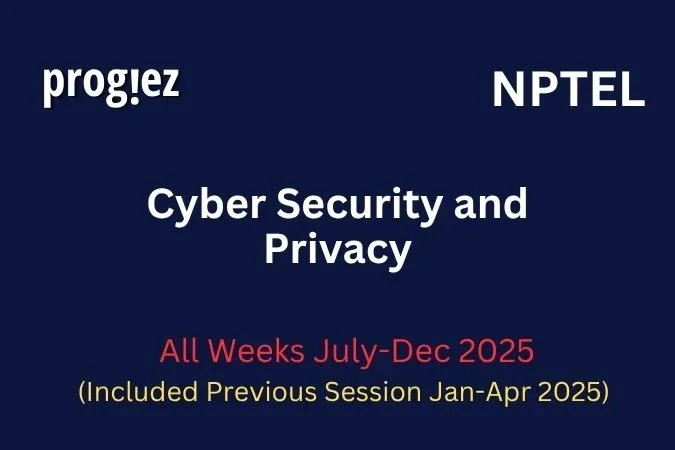 prog!ez

NPTEL

Cyber Security and Privacy

All Weeks July-Dec 2025

(Included Previous Session Jan-Apr 2025)